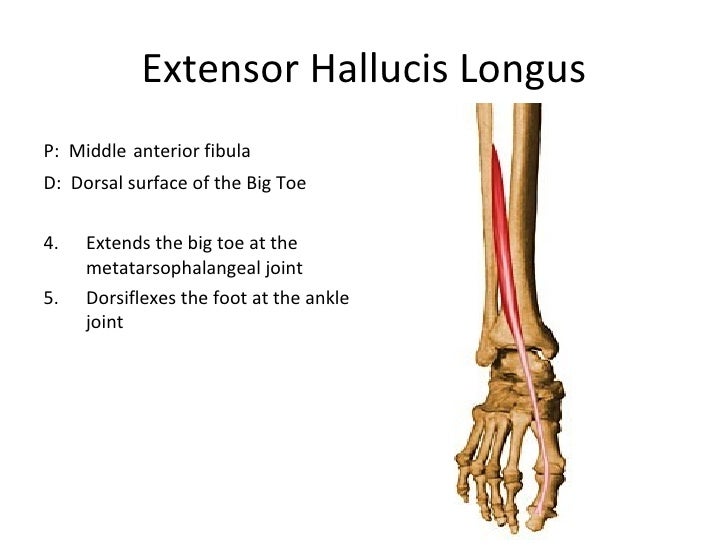 Extensor Hallucis Longus

P: Middle anterior fibula

D: Dorsal surface of the Big Toe

4. Extends the big toe at the metatarsophalangeal joint

5. Dorsiflexes the foot at the ankle joint